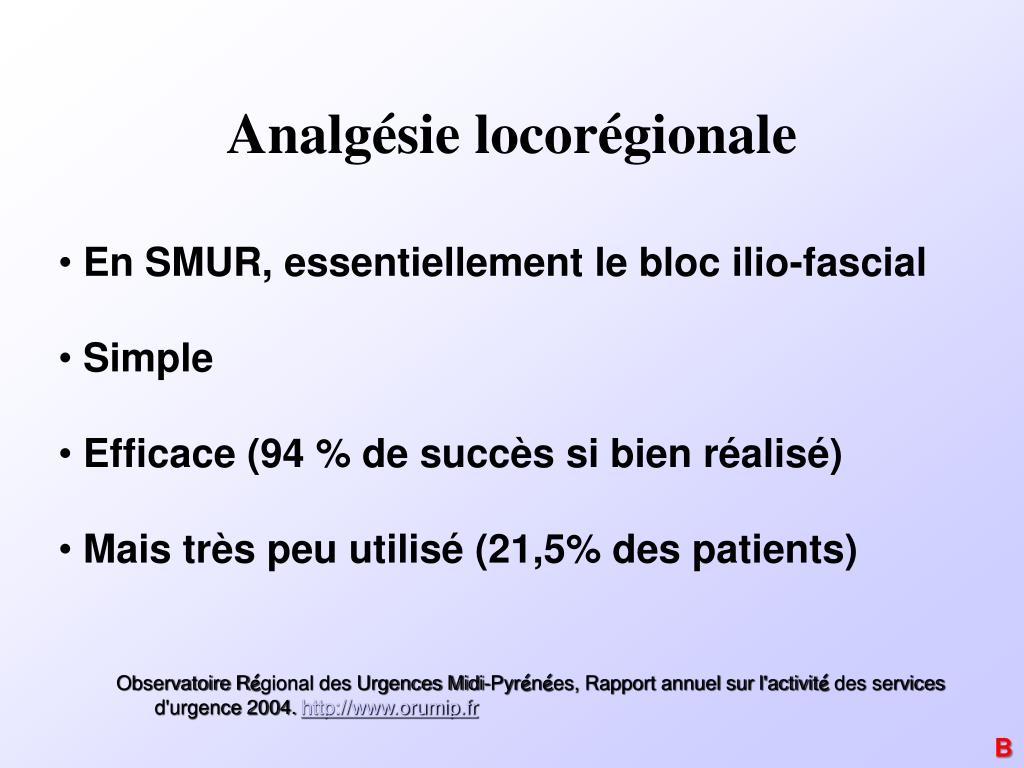 Analgésie locorégionale

• En SMUR, essentiellement le bloc ilio-fascial

• Simple

• Efficace (94 % de succès si bien réalisé)

• Mais très peu utilisé (21,5% des patients)

Observatoire Régional des Urgences Midi-Pyrénées, Rapport annuel sur l'activité des services d'urgence 2004. http://www.orumip.fr

B